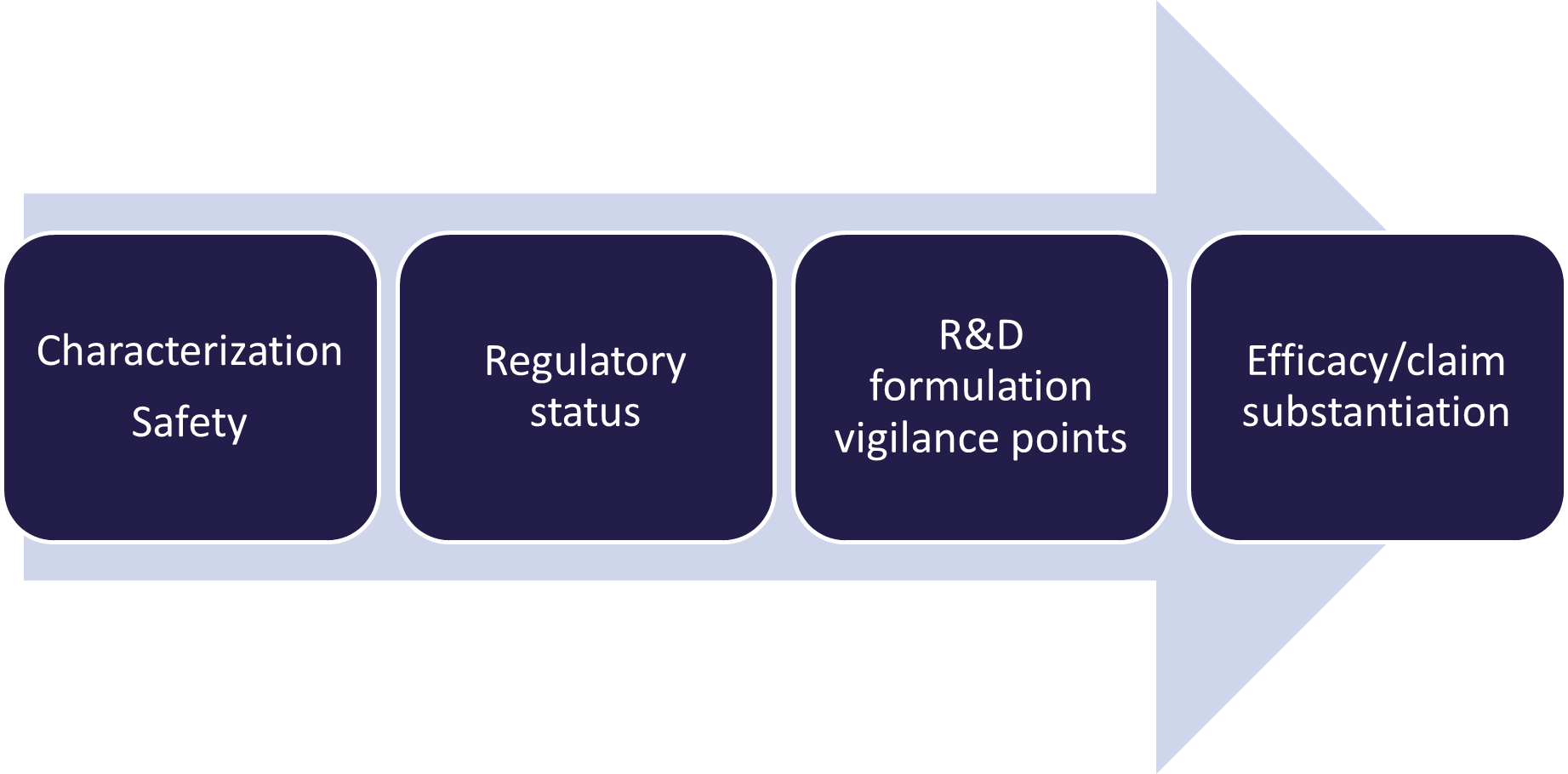 Characterization
Safety

Regulatory status

R&D formulation vigilance points

Efficacy/claim substantiation